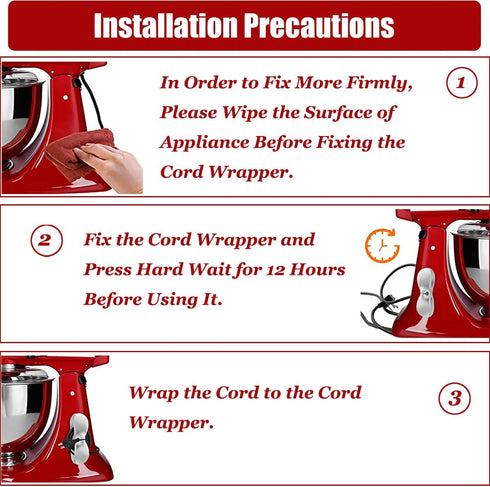 Installation Precautions

In Order to Fix More Firmly, Please Wipe the Surface of Appliance Before Fixing the Cord Wrapper.

1

2

Fix the Cord Wrapper and Press Hard Wait for 12 Hours Before Using It.

Wrap the Cord to the Cord Wrapper.

3